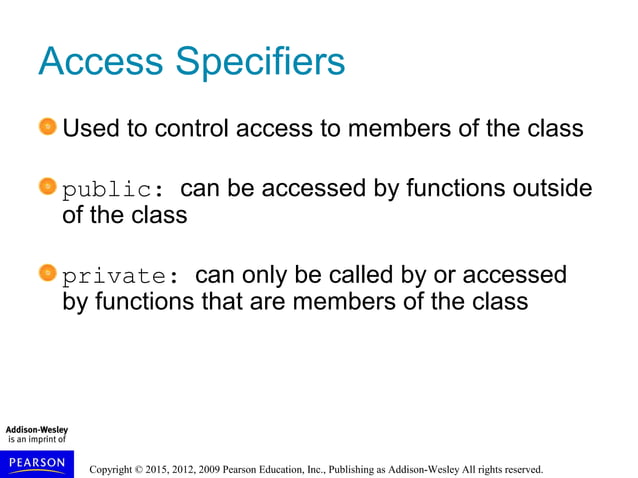 Access Specifiers

Used to control access to members of the class

public: can be accessed by functions outside of the class

private: can only be called by or accessed by functions that are members of the class

Addison-Wesley
is an imprint of

PEARSON

Copyright © 2015, 2012, 2009 Pearson Education, Inc., Publishing as Addison-Wesley All rights reserved.